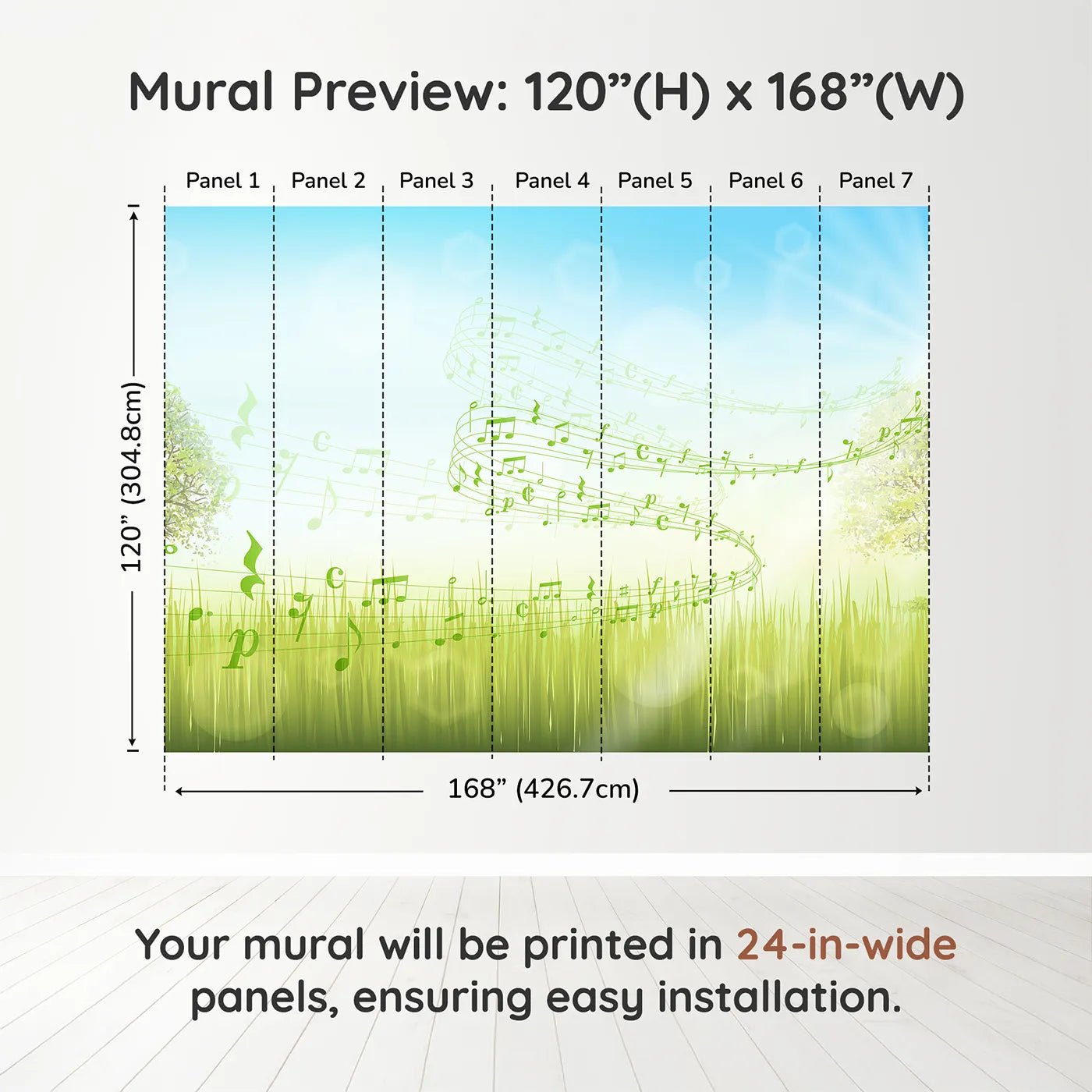 Mural Preview: 120”(H) x 168”(W)

Panel 1 Panel 2 Panel 3 Panel 4 Panel 5 Panel 6 Panel 7

120” (304.8cm)

168” (426.7cm)

Your mural will be printed in 24-in-wide panels, ensuring easy installation.